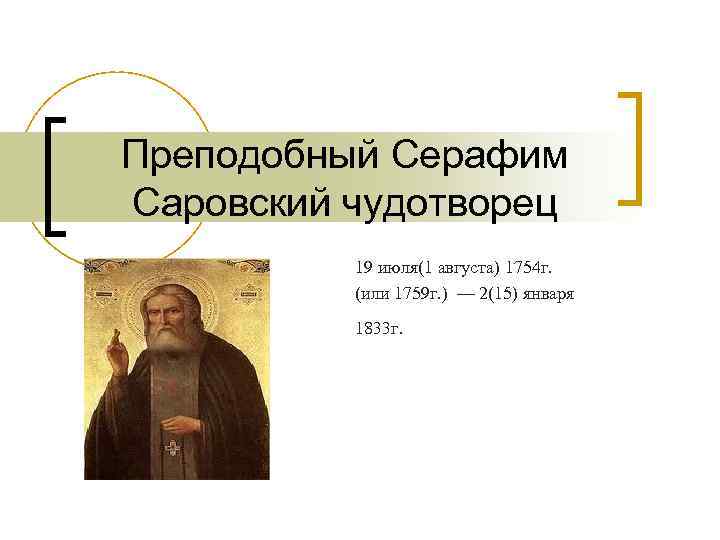 Преподобный Серафим Саровский чудотворец

19 июля(1 августа) 1754г. (или 1759г.) — 2(15) января 1833г.